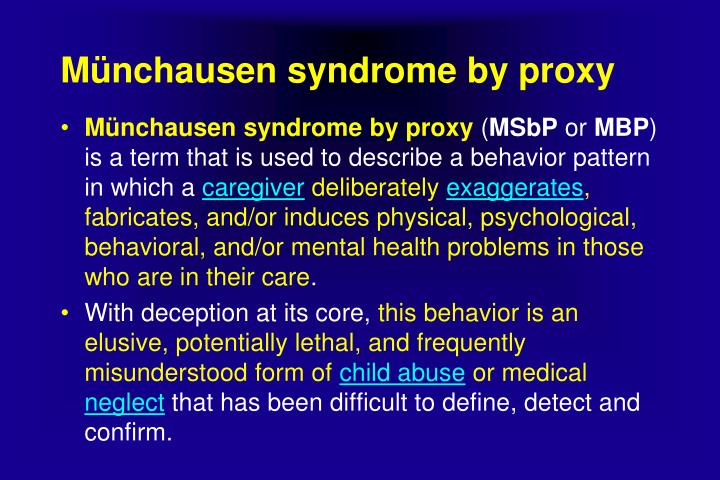 Münchausen syndrome by proxy

• Münchausen syndrome by proxy (MSbP or MBP) is a term that is used to describe a behavior pattern in which a caregiver deliberately exaggerates, fabricates, and/or induces physical, psychological, behavioral, and/or mental health problems in those who are in their care.

• With deception at its core, this behavior is an elusive, potentially lethal, and frequently misunderstood form of child abuse or medical neglect that has been difficult to define, detect and confirm.